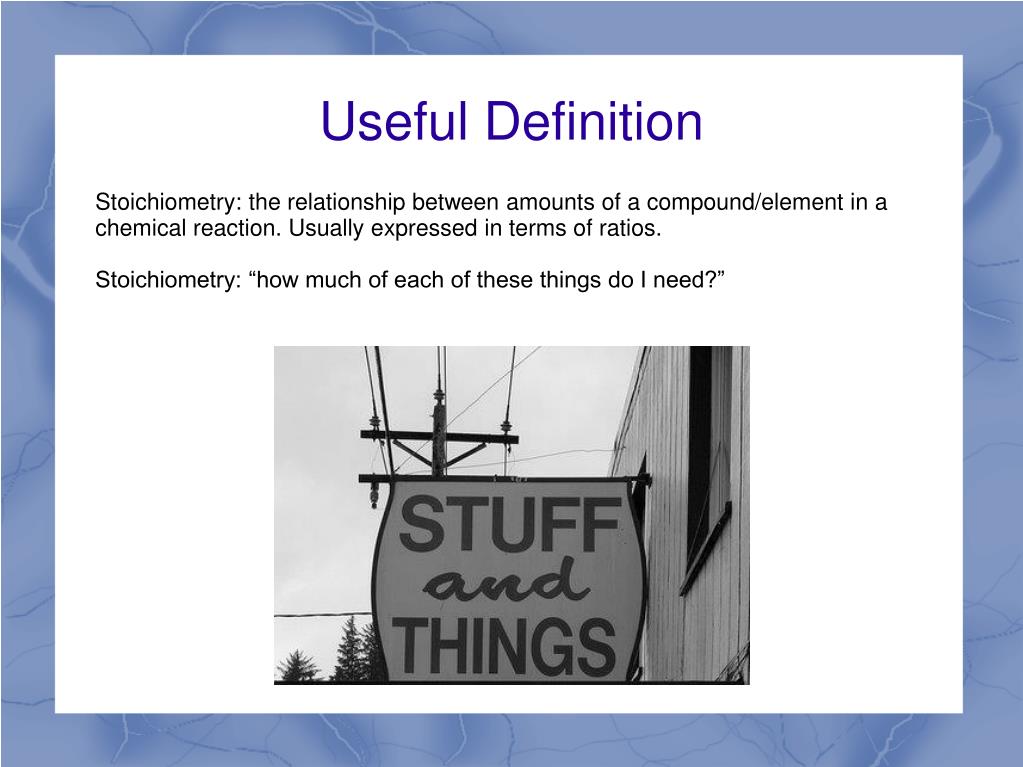 Useful Definition

Stoichiometry: the relationship between amounts of a compound/element in a chemical reaction. Usually expressed in terms of ratios.

Stoichiometry: “how much of each of these things do I need?”

STUFF
and
THINGS